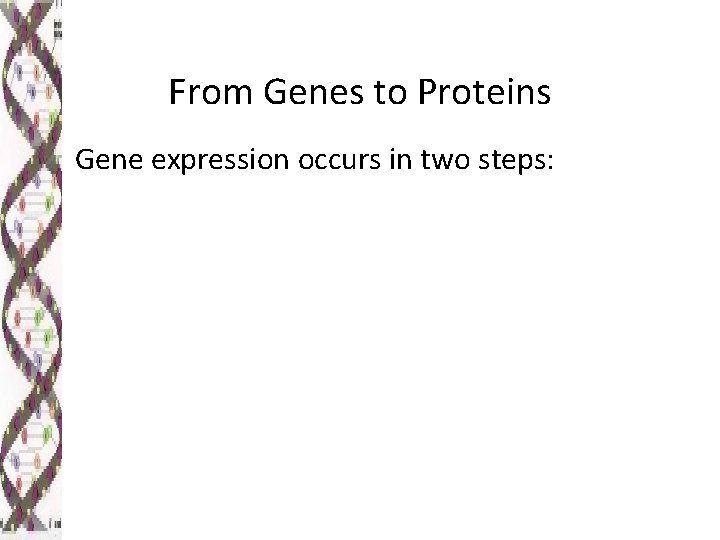 From Genes to Proteins

Gene expression occurs in two steps: